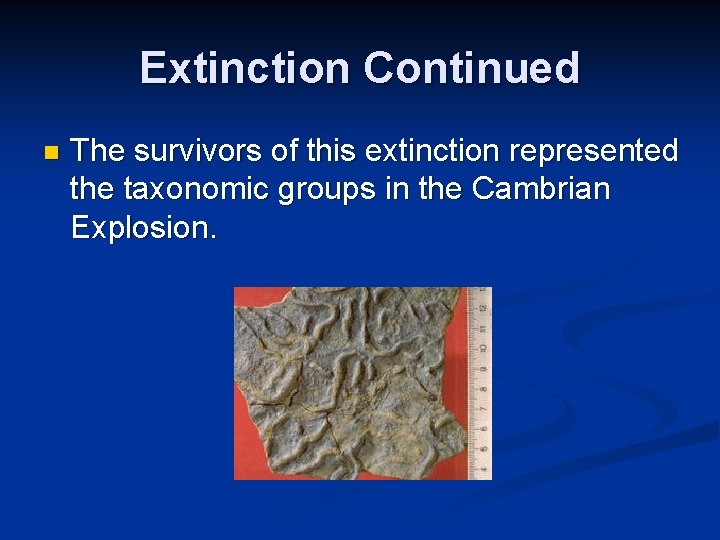 Extinction Continued

The survivors of this extinction represented the taxonomic groups in the Cambrian Explosion.

4 5 6 7 8 9 10 11 12